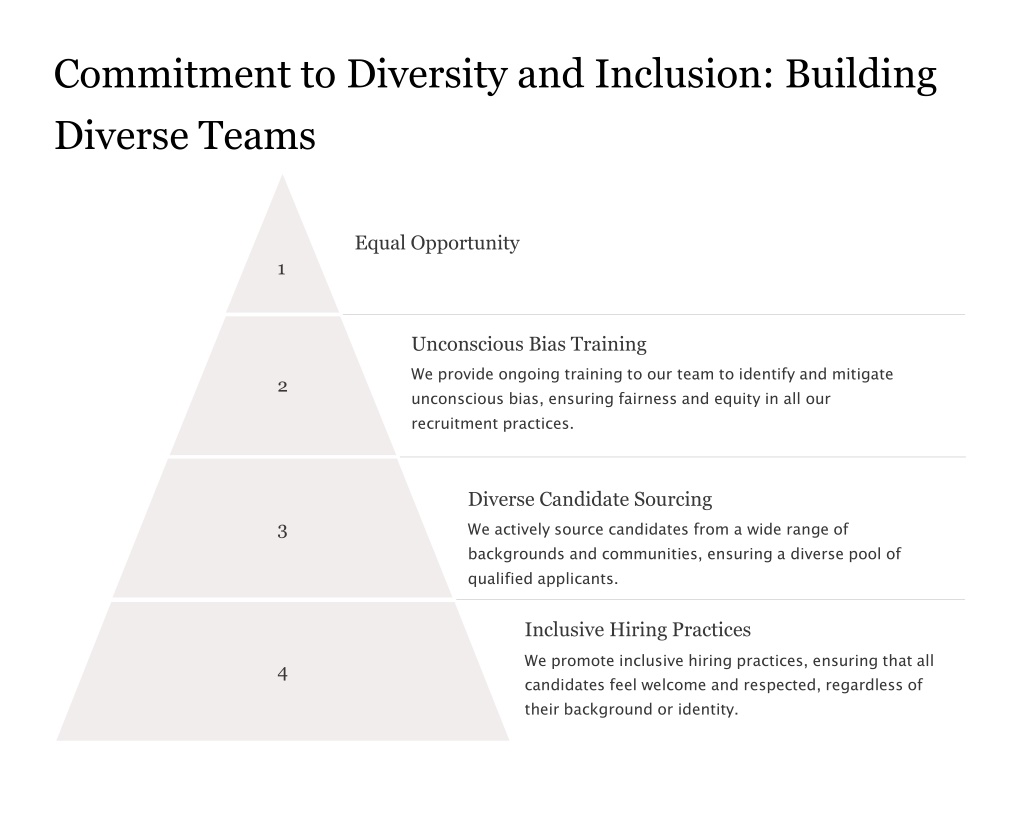 Commitment to Diversity and Inclusion: Building Diverse Teams

1

Equal Opportunity

2

Unconscious Bias Training

We provide ongoing training to our team to identify and mitigate unconscious bias, ensuring fairness and equity in all our recruitment practices.

3

Diverse Candidate Sourcing

We actively source candidates from a wide range of backgrounds and communities, ensuring a diverse pool of qualified applicants.

4

Inclusive Hiring Practices

We promote inclusive hiring practices, ensuring that all candidates feel welcome and respected, regardless of their background or identity.